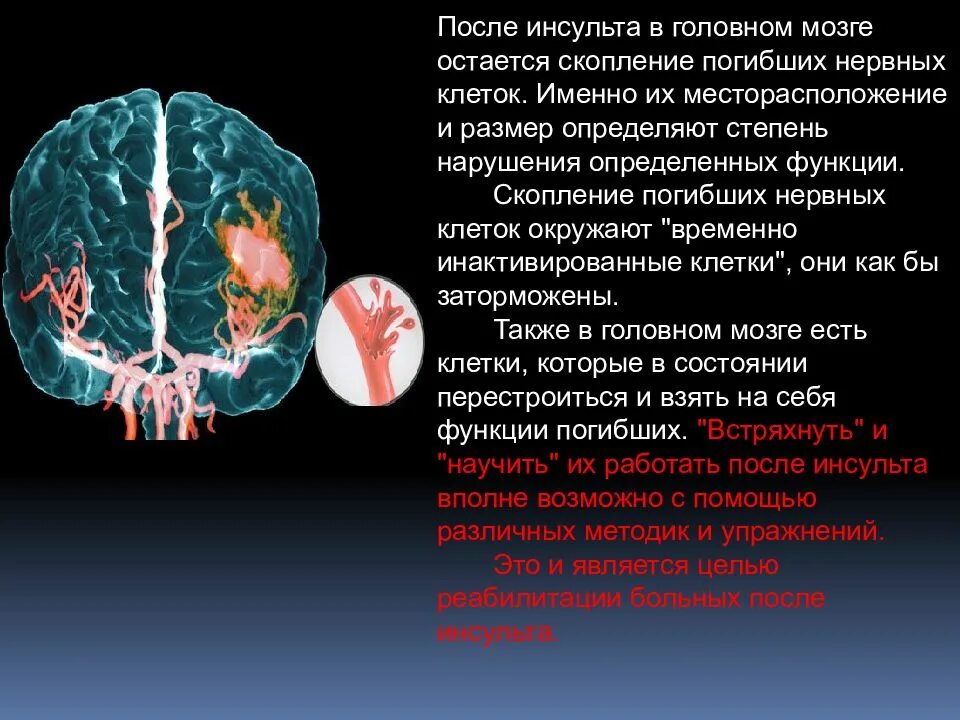 После инсульта в головном мозге остается скопление погибших нервных клеток. Именно их месторасположение и размер определяют степень нарушения определенных функции.

Скопление погибших нервных клеток окружают "временно инактивированные клетки", они как бы заторможены.

Также в головном мозге есть клетки, которые в состоянии перестроиться и взять на себя функции погибших. "Встряхнуть" и "научить" их работать после инсульта вполне возможно с помощью различных методик и упражнений.

Это и является целью реабилитации больных после инсульта.